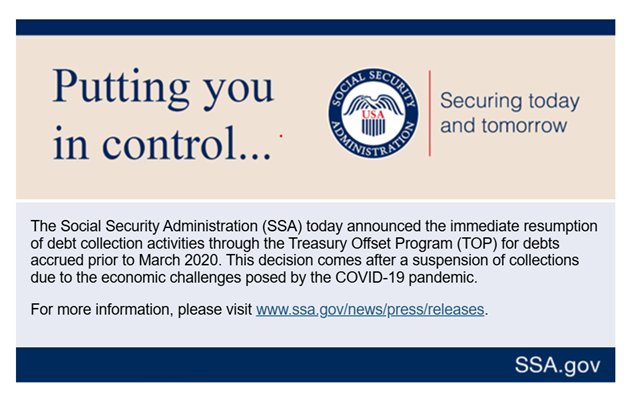 Putting you in control...

SOCIAL SECURITY ADMINISTRATION
USA

Securing today and tomorrow

The Social Security Administration (SSA) today announced the immediate resumption of debt collection activities through the Treasury Offset Program (TOP) for debts accrued prior to March 2020. This decision comes after a suspension of collections due to the economic challenges posed by the COVID-19 pandemic.

For more information, please visit www.ssa.gov/news/press/releases.

SSA.gov